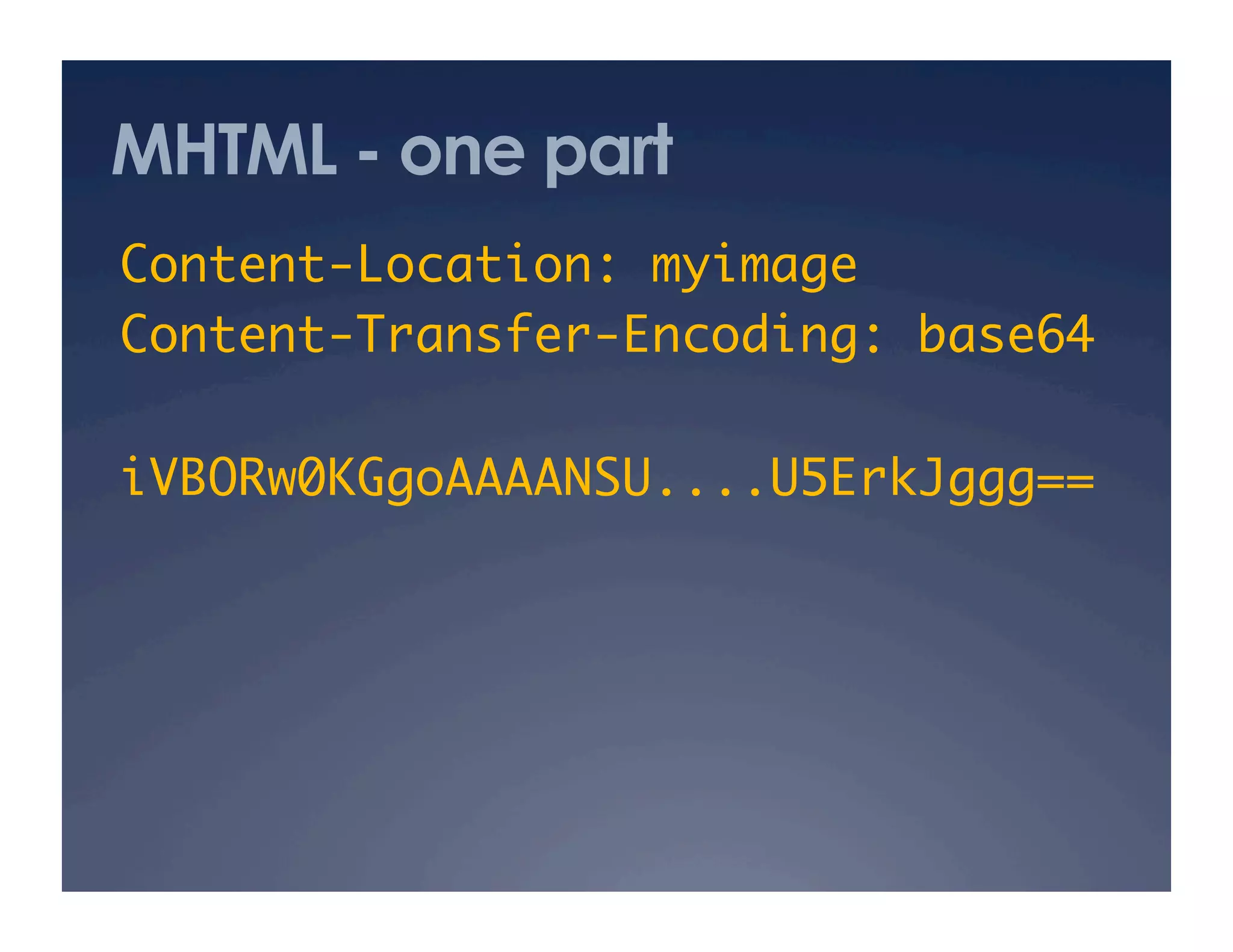 MHTML - one part

Content-Location: myimage
Content-Transfer-Encoding: base64

iVBORw0KGgoAAAANSU....U5ErkJggg==